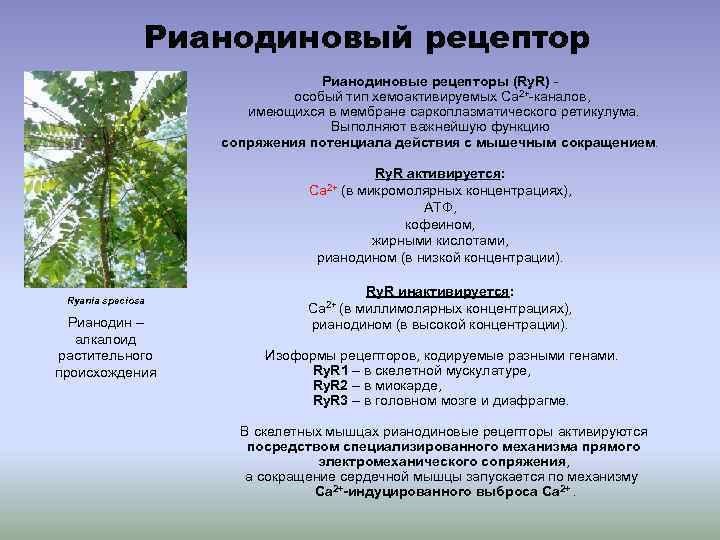 Рианодиновый рецептор

Ryania speciosa

Рианодин – алкалоид растительного происхождения

Рианодиновые рецепторы (RyR) - особый тип хемоактивируемых $Ca^{2+}$-каналов, имеющихся в мембране саркоплазматического ретикулума. Выполняют важнейшую функцию сопряжения потенциала действия с мышечным сокращением.

RyR активируется:
$Ca^{2+}$ (в микромолярных концентрациях),
АТФ,
кофеином,
жирными кислотами,
рианодином (в низкой концентрации).

RyR инактивируется:
$Ca^{2+}$ (в миллимолярных концентрациях),
рианодином (в высокой концентрации).

Изоформы рецепторов, кодируемые разными генами.
RyR1 – в скелетной мускулатуре,
RyR2 – в миокарде,
RyR3 – в головном мозге и диафрагме.

В скелетных мышцах рианодиновые рецепторы активируются посредством специализированного механизма прямого электромеханического сопряжения, а сокращение сердечной мышцы запускается по механизму $Ca^{2+}$-индуцированного выброса $Ca^{2+}$.